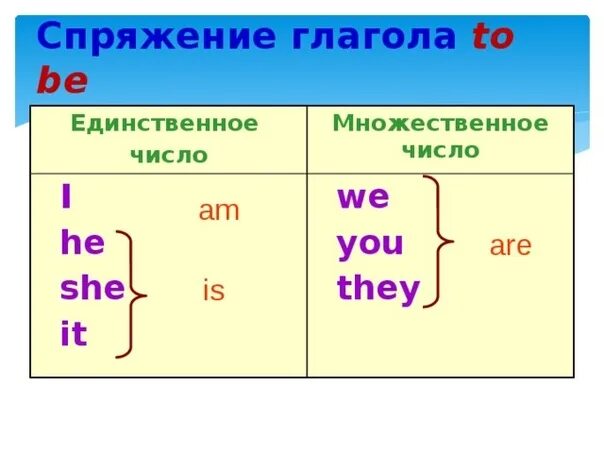 Спряжение глагола to be

| Единственное число | Множественное число |
|---|---|
| I am<br>he<br>she is<br>it | we<br>you are<br>they |